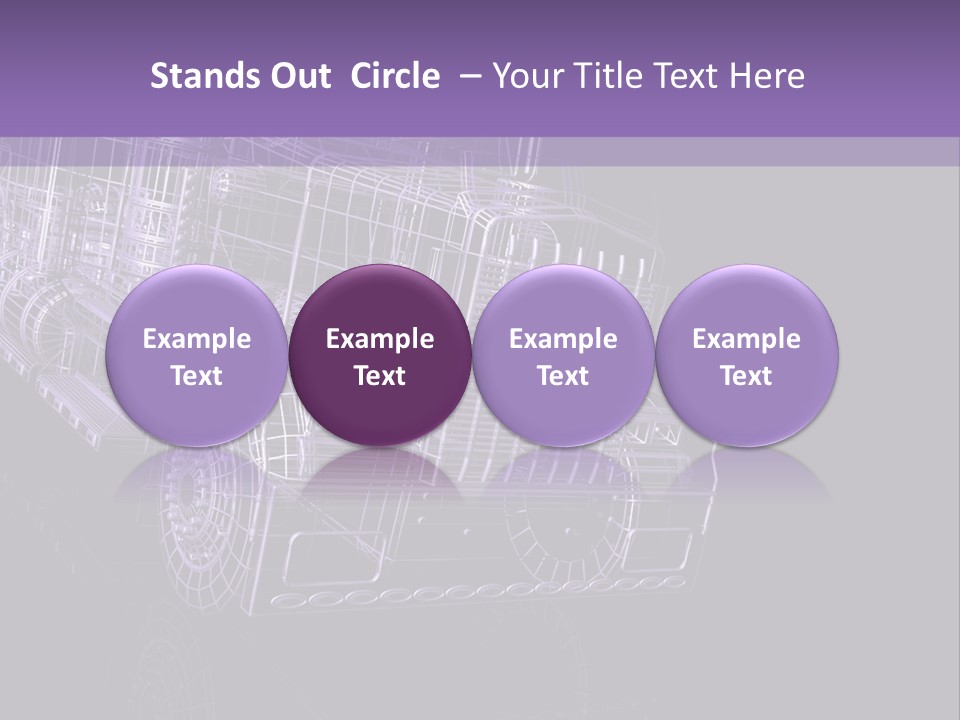 Stands Out Circle – Your Title Text Here

Example Text

Example Text

Example Text

Example Text